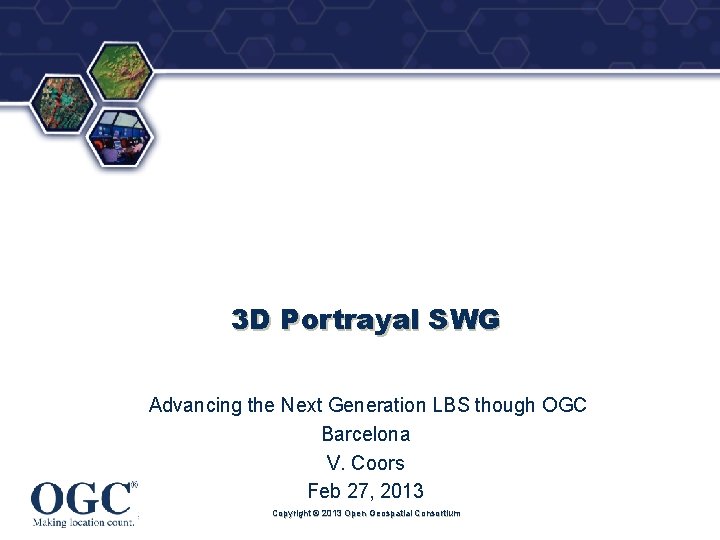 3D Portrayal SWG

Advancing the Next Generation LBS though OGC
Barcelona
V. Coors
Feb 27, 2013

OGC®
Making location count.

Copyright © 2013 Open Geospatial Consortium